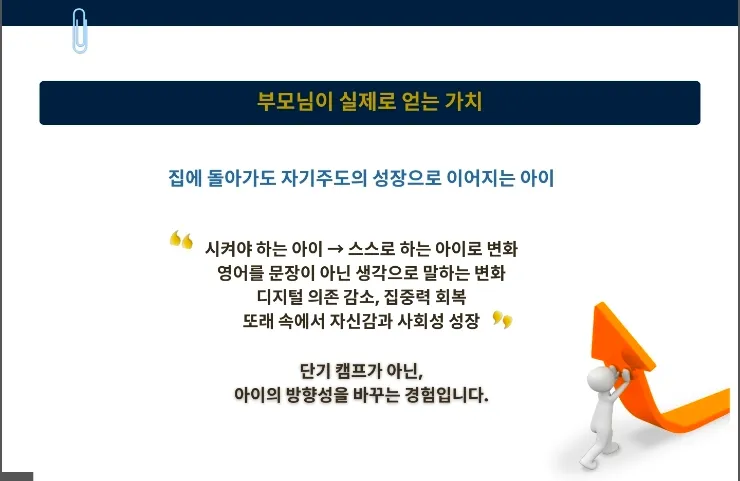 부모님이 실제로 얻는 가치

집에 돌아가도 자기주도의 성장으로 이어지는 아이

시켜야 하는 아이 → 스스로 하는 아이로 변화
영어를 문장이 아닌 생각으로 말하는 변화
디지털 의존 감소, 집중력 회복
또래 속에서 자신감과 사회성 성장

단기 캠프가 아닌,
아이의 방향성을 바꾸는 경험입니다.